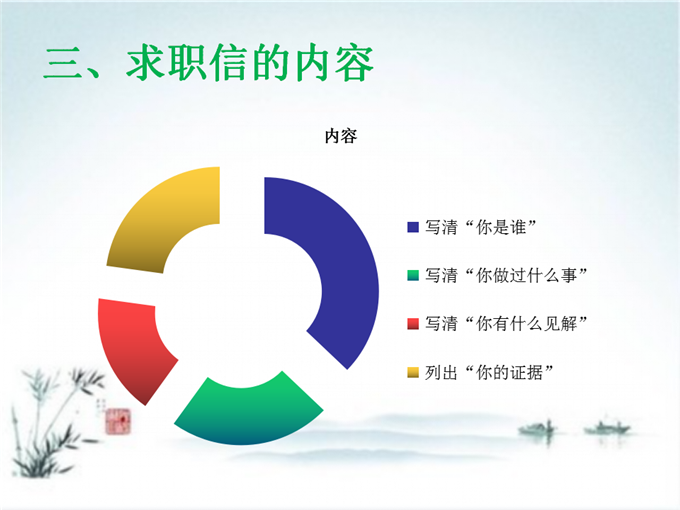 三、求职信的内容

内容

写清“你是谁”

写清“你做过什么事”

写清“你有什么见解”

列出“你的证据”